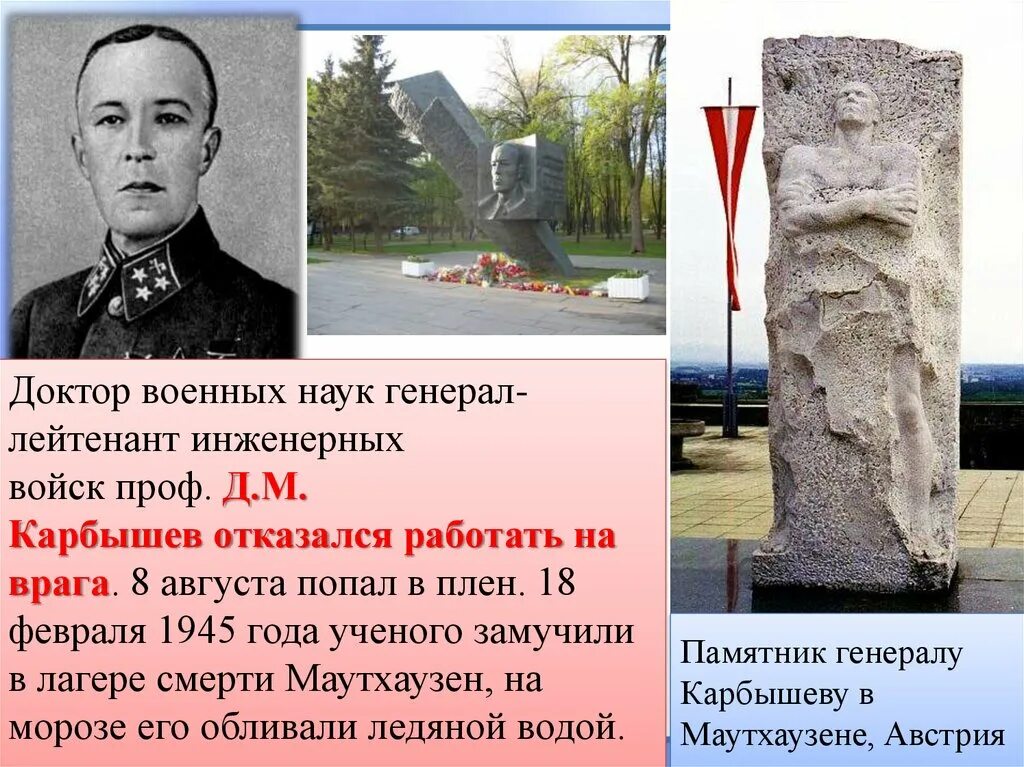 Доктор военных наук генерал-лейтенант инженерных войск проф. Д.М. Карбышев отказался работать на врага. 8 августа попал в плен. 18 февраля 1945 года ученого замучили в лагере смерти Маутхаузен, на морозе его обливали ледяной водой.

Памятник генералу Карбышеву в Маутхаузене, Австрия